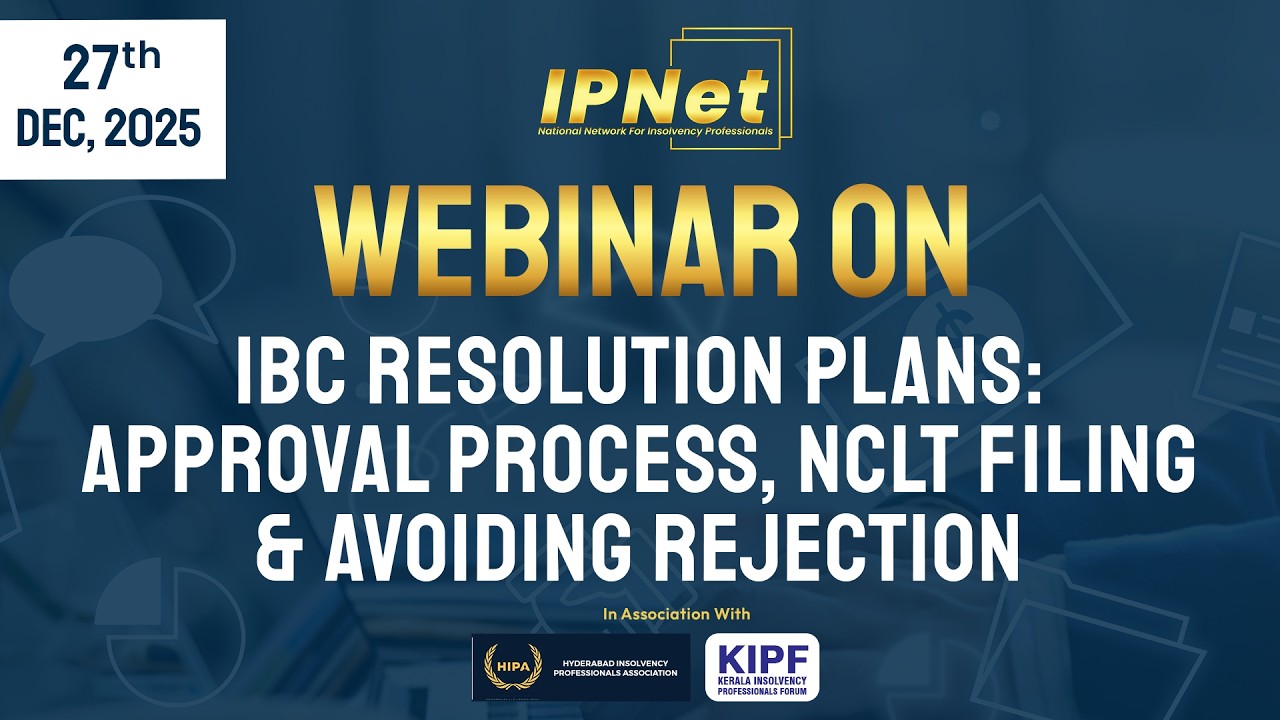 27th
DEC, 2025

IPNet
National Network For Insolvency Professionals

WEBINAR ON

IBC RESOLUTION PLANS: APPROVAL PROCESS, NCLT FILING & AVOIDING REJECTION

In Association With

HIPA
HYDERABAD INSOLVENCY PROFESSIONALS ASSOCIATION

KIPF
KERALA INSOLVENCY PROFESSIONALS FORUM